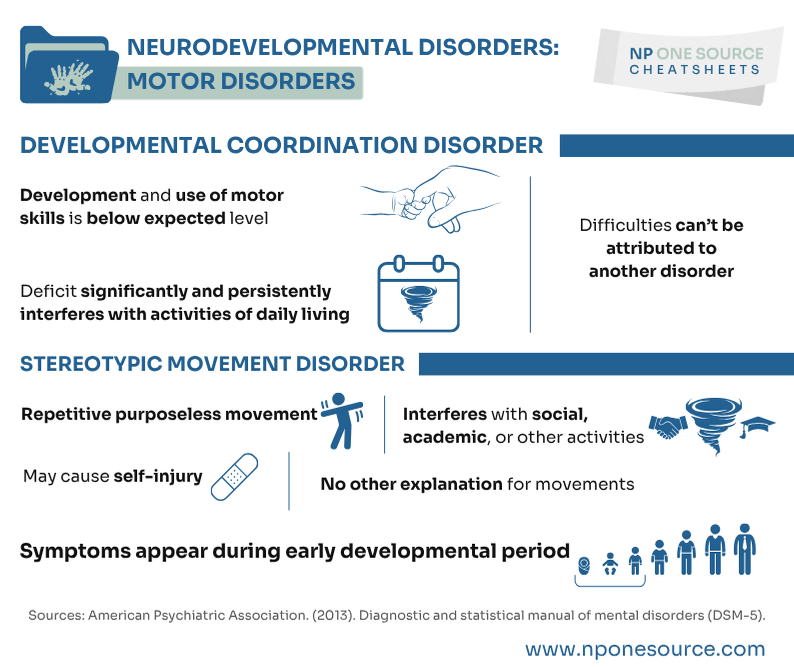 NEURODEVELOPMENTAL DISORDERS:
MOTOR DISORDERS

NP ONE SOURCE
CHEATSHEETS

DEVELOPMENTAL COORDINATION DISORDER

Development and use of motor skills is below expected level

Deficit significantly and persistently interferes with activities of daily living

Difficulties can't be attributed to another disorder

STEREOTYPIC MOVEMENT DISORDER

Repetitive purposeless movement

Interferes with social, academic, or other activities

May cause self-injury

No other explanation for movements

Symptoms appear during early developmental period

Sources: American Psychiatric Association. (2013). Diagnostic and statistical manual of mental disorders (DSM-5).

www.nponesource.com